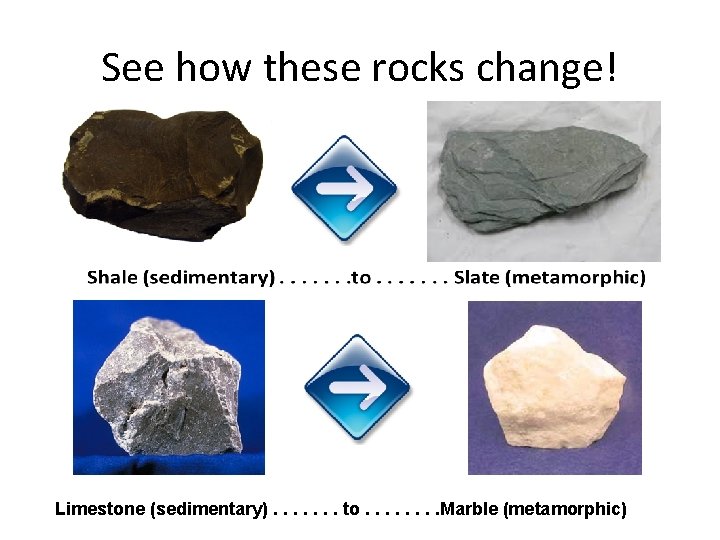 See how these rocks change!

Shale (sedimentary) . . . . . . .to . . . . . . . Slate (metamorphic)

Limestone (sedimentary) . . . . . . . to . . . . . . . .Marble (metamorphic)